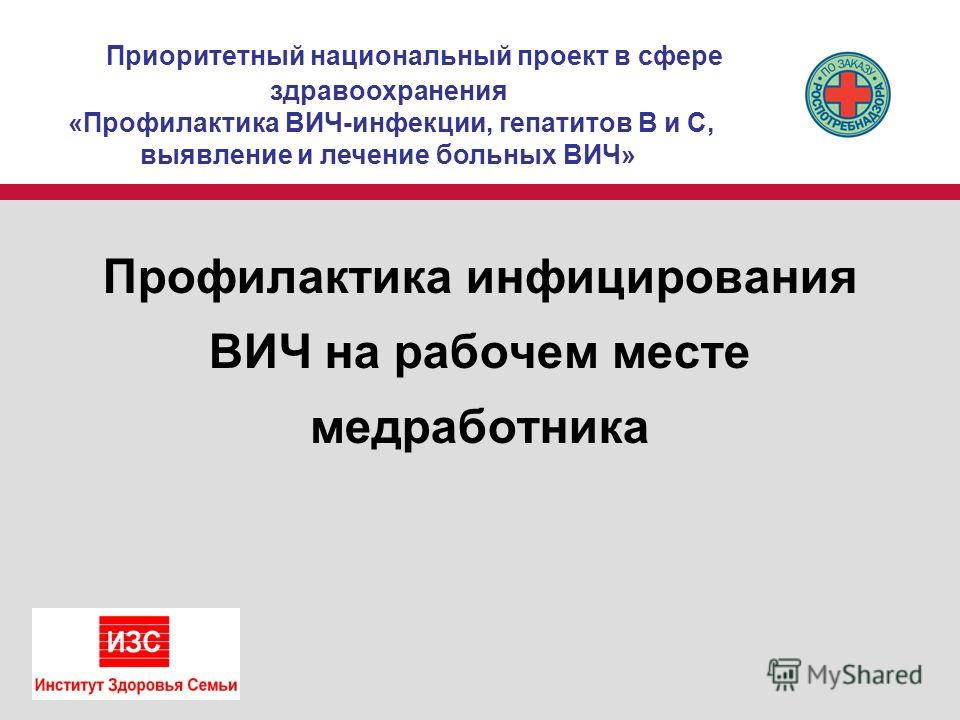 Приоритетный национальный проект в сфере здравоохранения «Профилактика ВИЧ-инфекции, гепатитов В и С, выявление и лечение больных ВИЧ»

ПО ЗАКАЗУ РОСПОТРЕБНАДЗОРА

Профилактика инфицирования ВИЧ на рабочем месте медработника

ИЗС
Институт Здоровья Семьи

MyShared